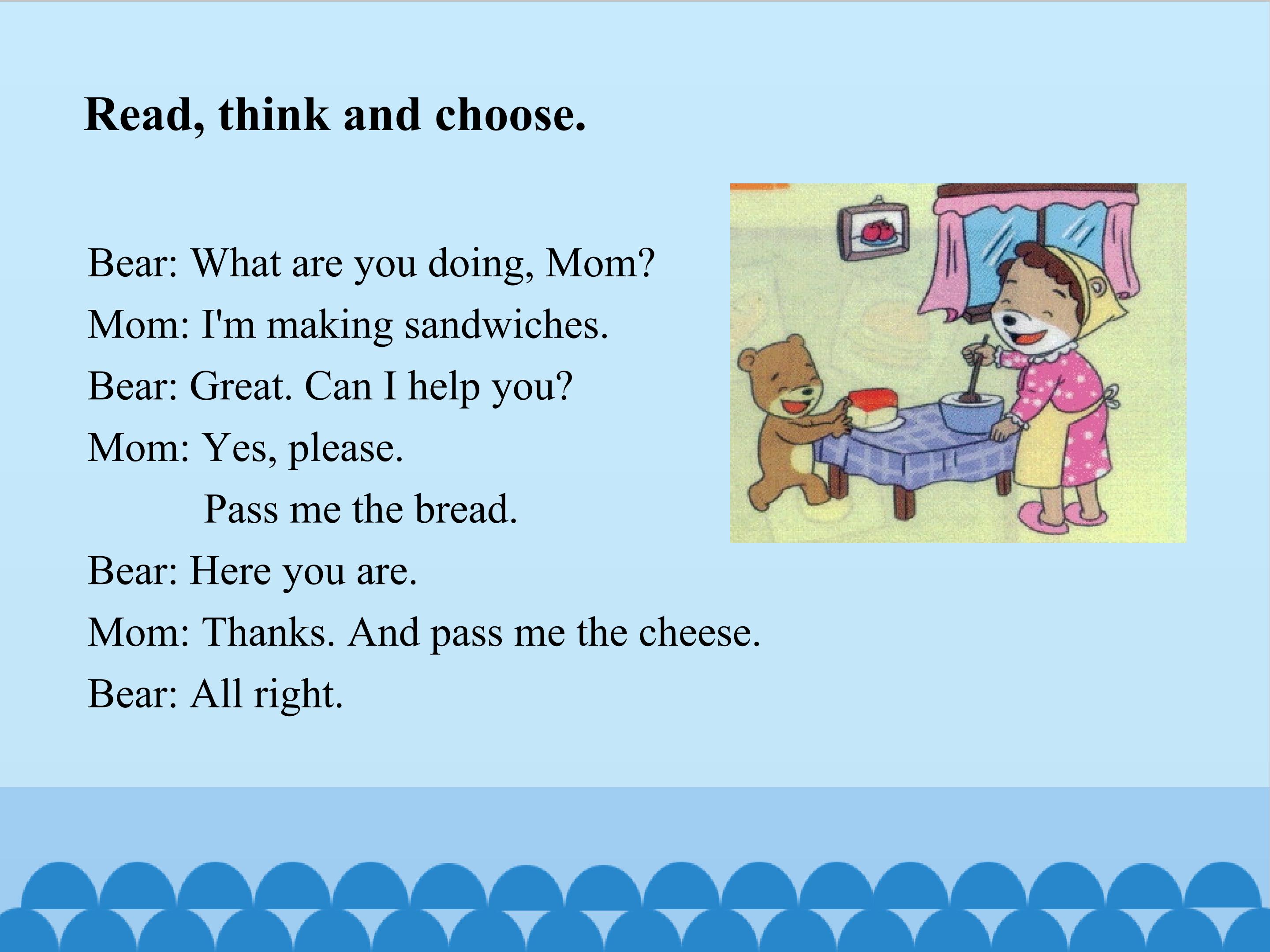 Read, think and choose.

Bear: What are you doing, Mom?
Mom: I'm making sandwiches.
Bear: Great. Can I help you?
Mom: Yes, please.
Pass me the bread.
Bear: Here you are.
Mom: Thanks. And pass me the cheese.
Bear: All right.